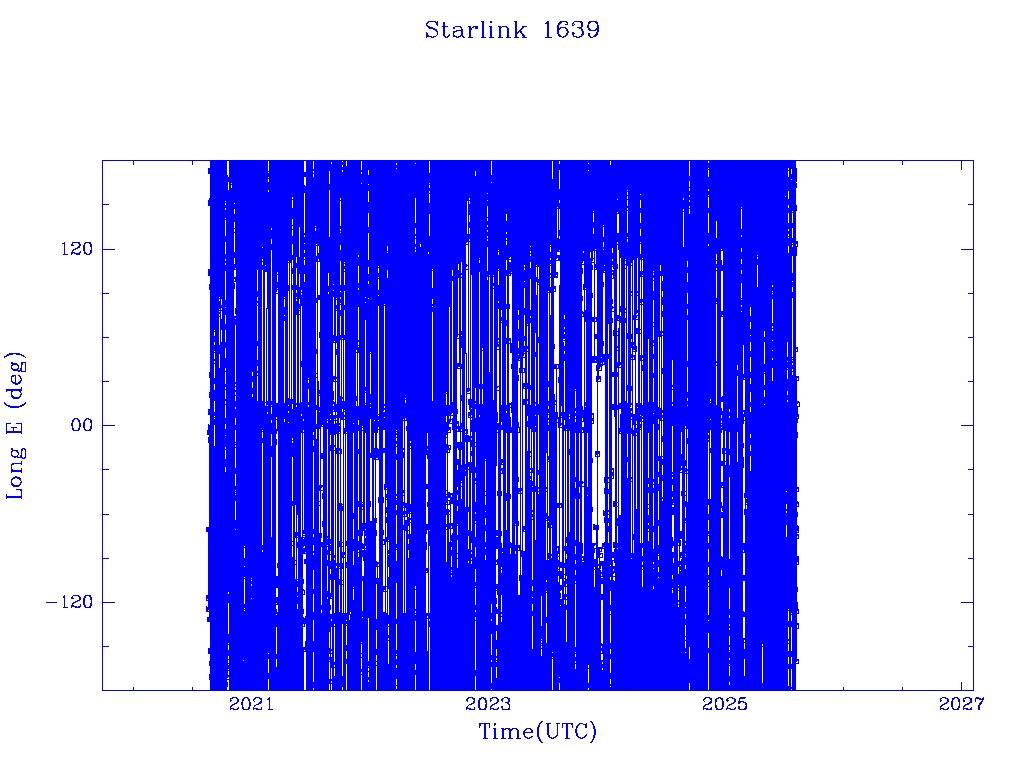 Starlink 1639

Long E (deg)

120

00

−120

2021

2023

2025

2027

Time(UTC)